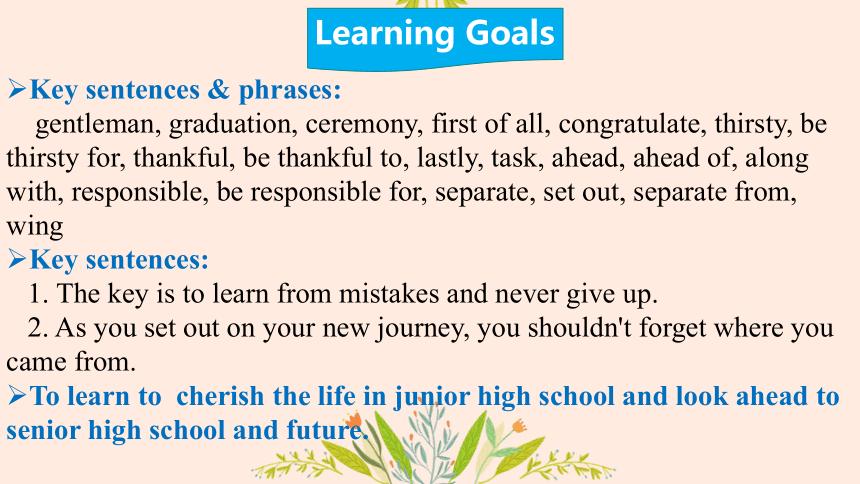 Learning Goals

➢Key sentences & phrases:

gentleman, graduation, ceremony, first of all, congratulate, thirsty, be thirsty for, thankful, be thankful to, lastly, task, ahead, ahead of, along with, responsible, be responsible for, separate, set out, separate from, wing

➢Key sentences:

1. The key is to learn from mistakes and never give up.

2. As you set out on your new journey, you shouldn't forget where you came from.

➢To learn to cherish the life in junior high school and look ahead to senior high school and future.